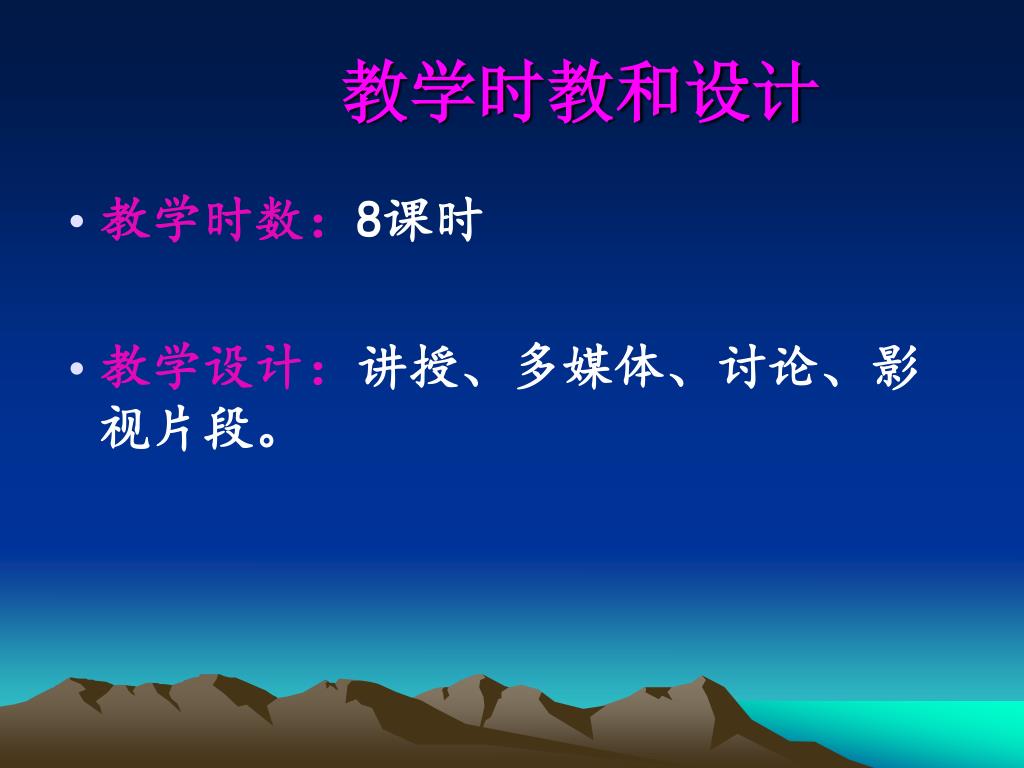 教学时教和设计

• 教学时数：8课时

• 教学设计：讲授、多媒体、讨论、影视片段。